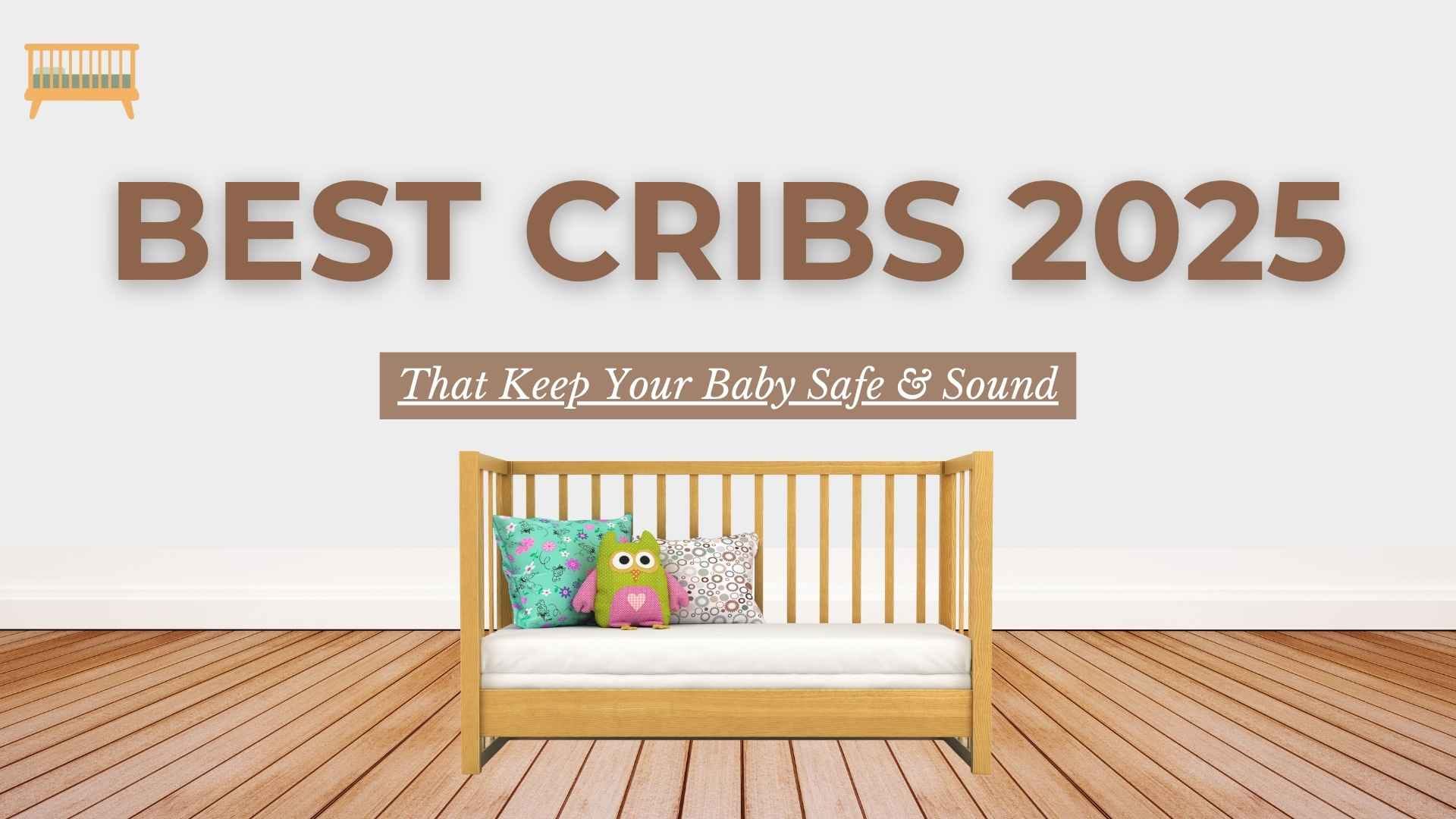 BEST CRIBS 2025

That Keep Your Baby Safe & Sound